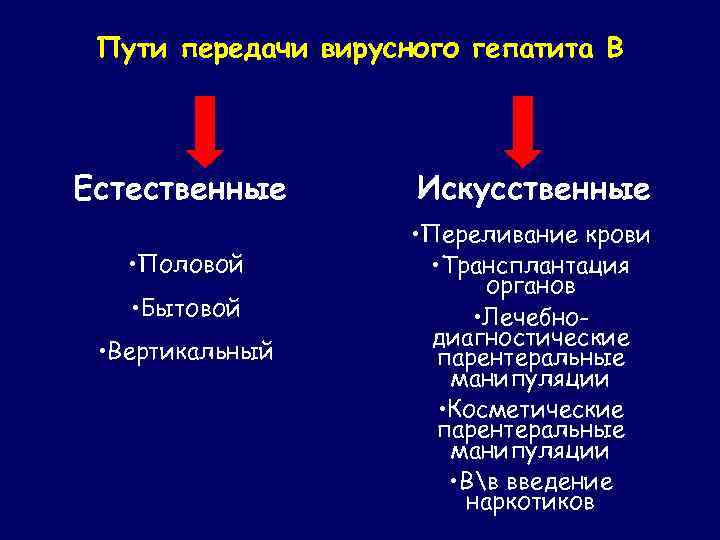 Пути передачи вирусного гепатита В

Естественные

•Половой

•Бытовой

•Вертикальный

Искусственные

•Переливание крови

•Трансплантация органов

•Лечебно-диагностические парентеральные манипуляции

•Косметические парентеральные манипуляции

•В\в введение наркотиков